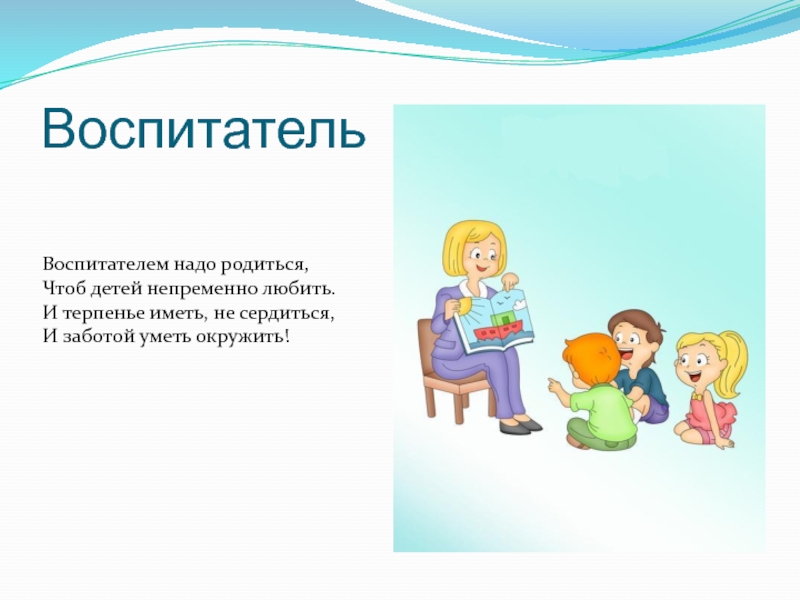 Воспитатель

Воспитателем надо родиться,
Чтоб детей непременно любить.
И терпенье иметь, не сердиться,
И заботой уметь окружить!